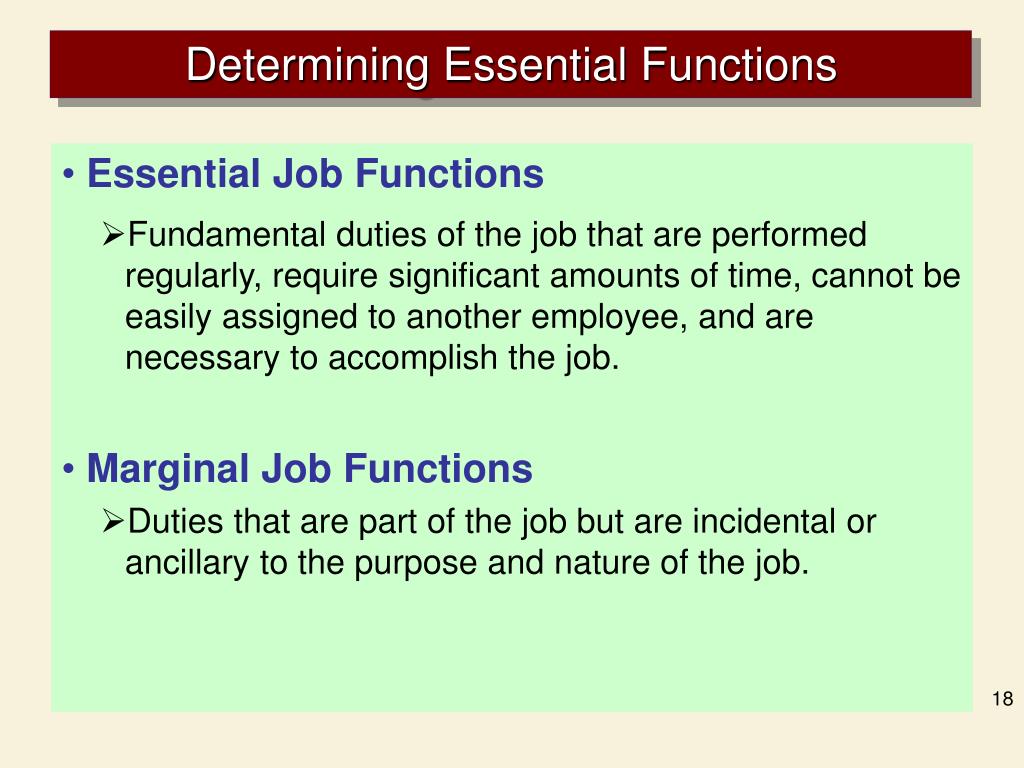 Determining Essential Functions

• Essential Job Functions

➢Fundamental duties of the job that are performed regularly, require significant amounts of time, cannot be easily assigned to another employee, and are necessary to accomplish the job.

• Marginal Job Functions

➢Duties that are part of the job but are incidental or ancillary to the purpose and nature of the job.

18